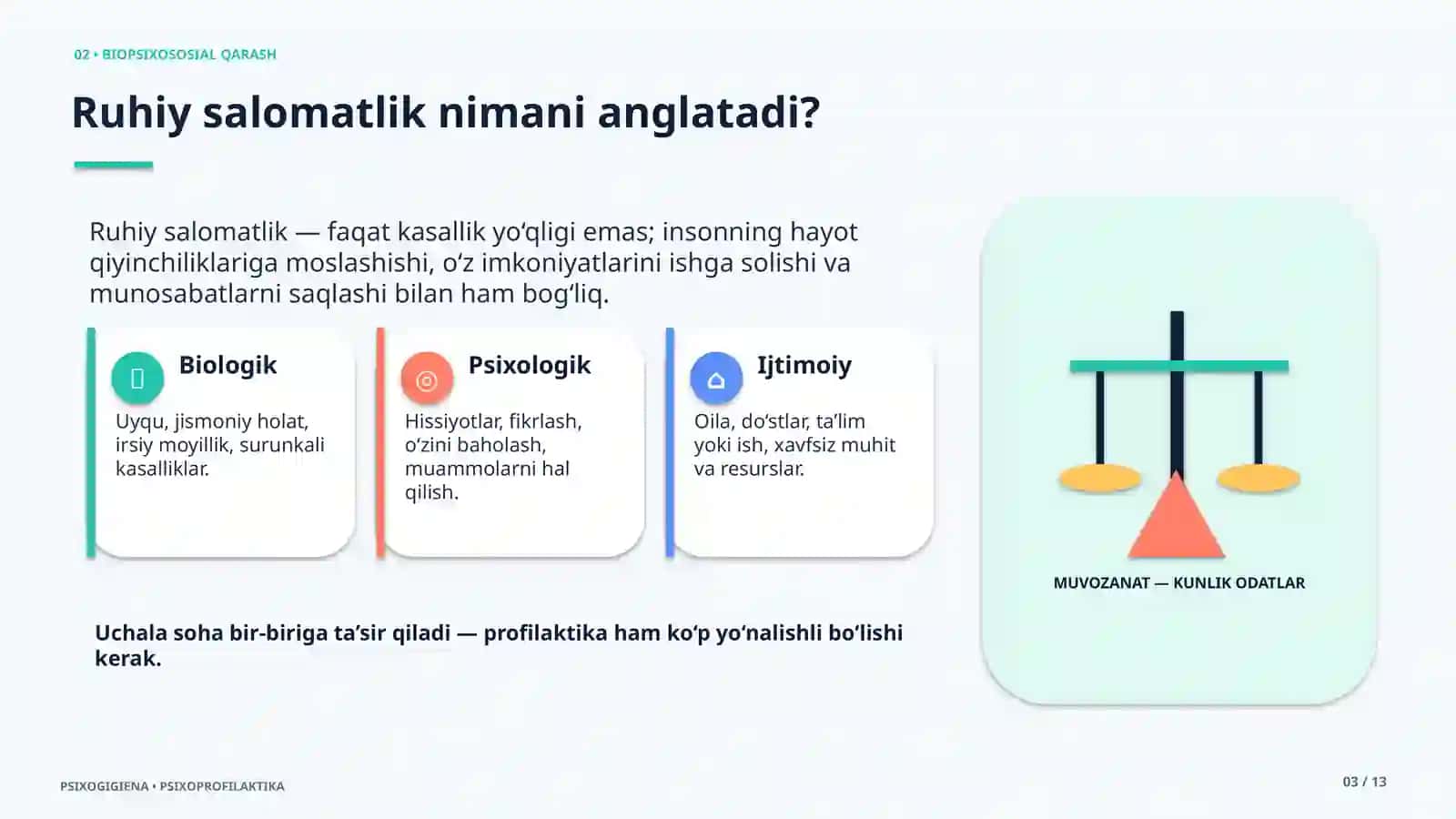 02 • BIOPSIXOSOSIAL QARASH

Ruhiy salomatlik nimani anglatadi?

Ruhiy salomatlik — faqat kasallik yo'qligi emas; insonning hayot qiyinchiliklariga moslashishi, o'z imkoniyatlarini ishga solishi va munosabatlarni saqlashi bilan ham bog'liq.

Biologik

Uyqu, jismoniy holat, irsiy moyillik, surunkali kasalliklar.

Psixologik

Hissiyotlar, fikrlash, o'zini baholash, muammolarni hal qilish.

Ijtimoiy

Oila, do'stlar, ta'lim yoki ish, xavfsiz muhit va resurslar.

Uchala soha bir-biriga ta'sir qiladi — profilaktika ham ko'p yo'nalishli bo'lishi kerak.

MUVOZANAT — KUNLIK ODATLAR

PSIXOGIGIENA • PSIXOPROFILAKTIKA

03 / 13